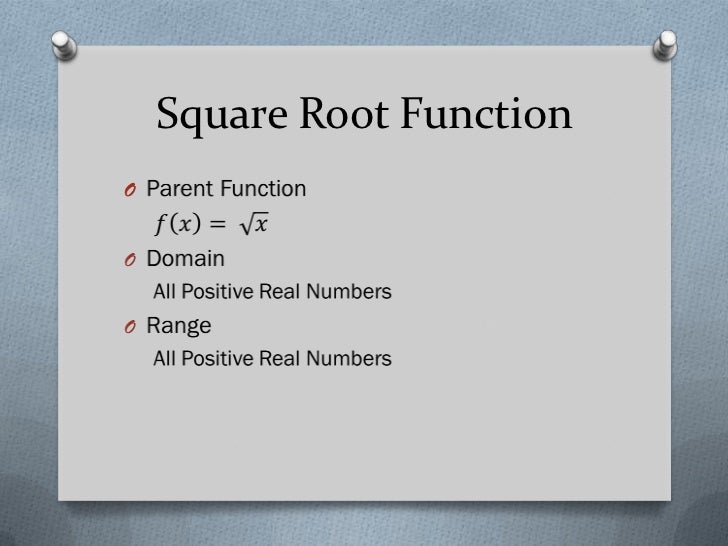 Square Root Function

Parent Function
$f(x) = \sqrt{x}$

Domain
All Positive Real Numbers

Range
All Positive Real Numbers